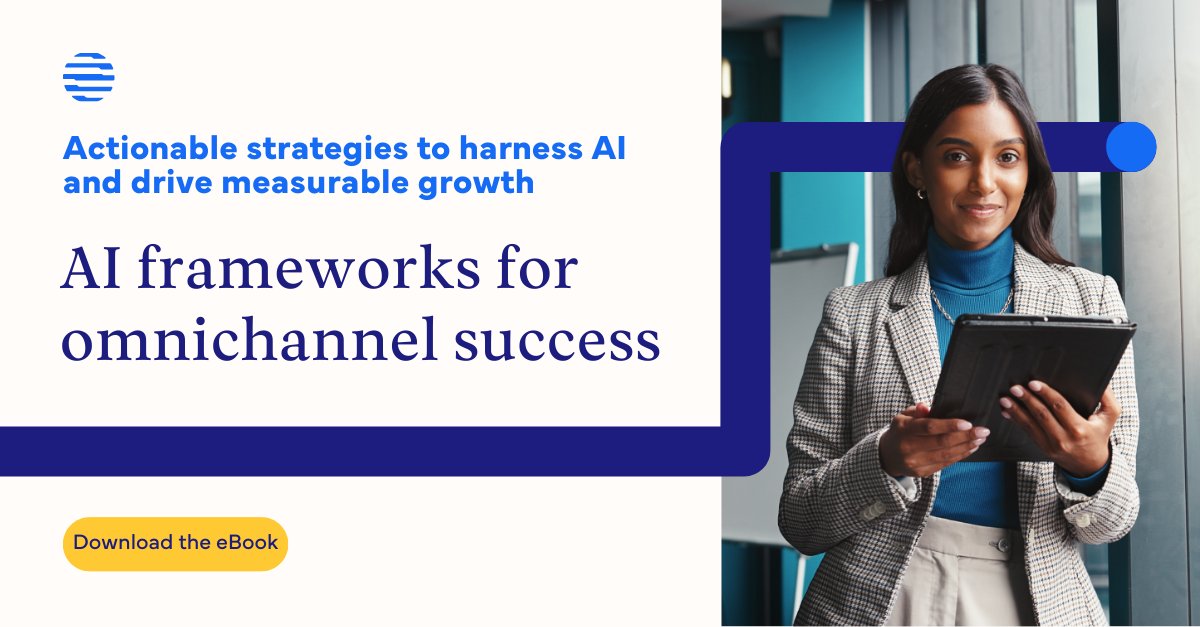 Actionable strategies to harness AI and drive measurable growth

AI frameworks for omnichannel success

Download the eBook